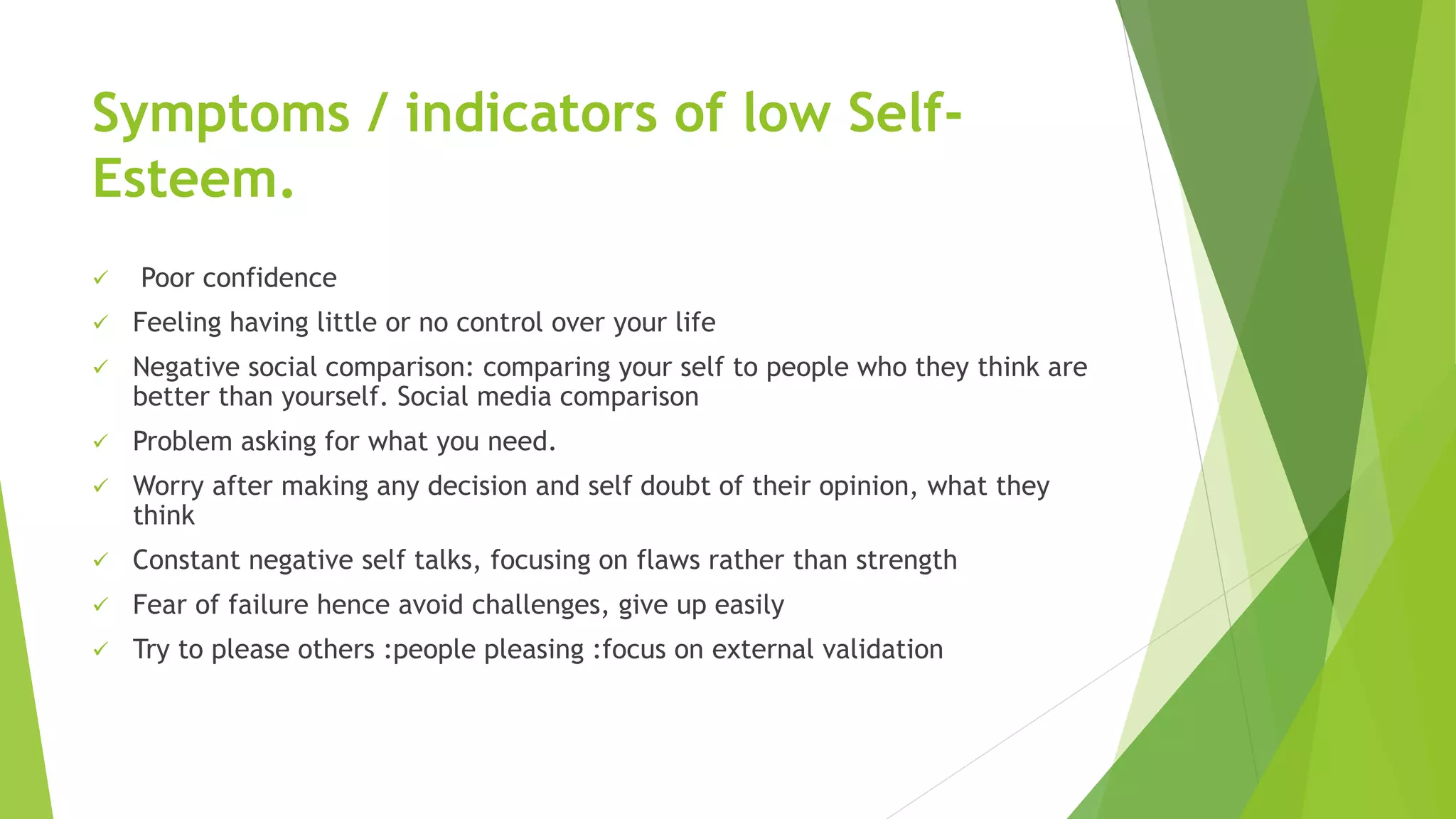 Symptoms / indicators of low Self-Esteem.

✓ Poor confidence

✓ Feeling having little or no control over your life

✓ Negative social comparison: comparing your self to people who they think are better than yourself. Social media comparison

✓ Problem asking for what you need.

✓ Worry after making any decision and self doubt of their opinion, what they think

✓ Constant negative self talks, focusing on flaws rather than strength

✓ Fear of failure hence avoid challenges, give up easily

✓ Try to please others :people pleasing :focus on external validation